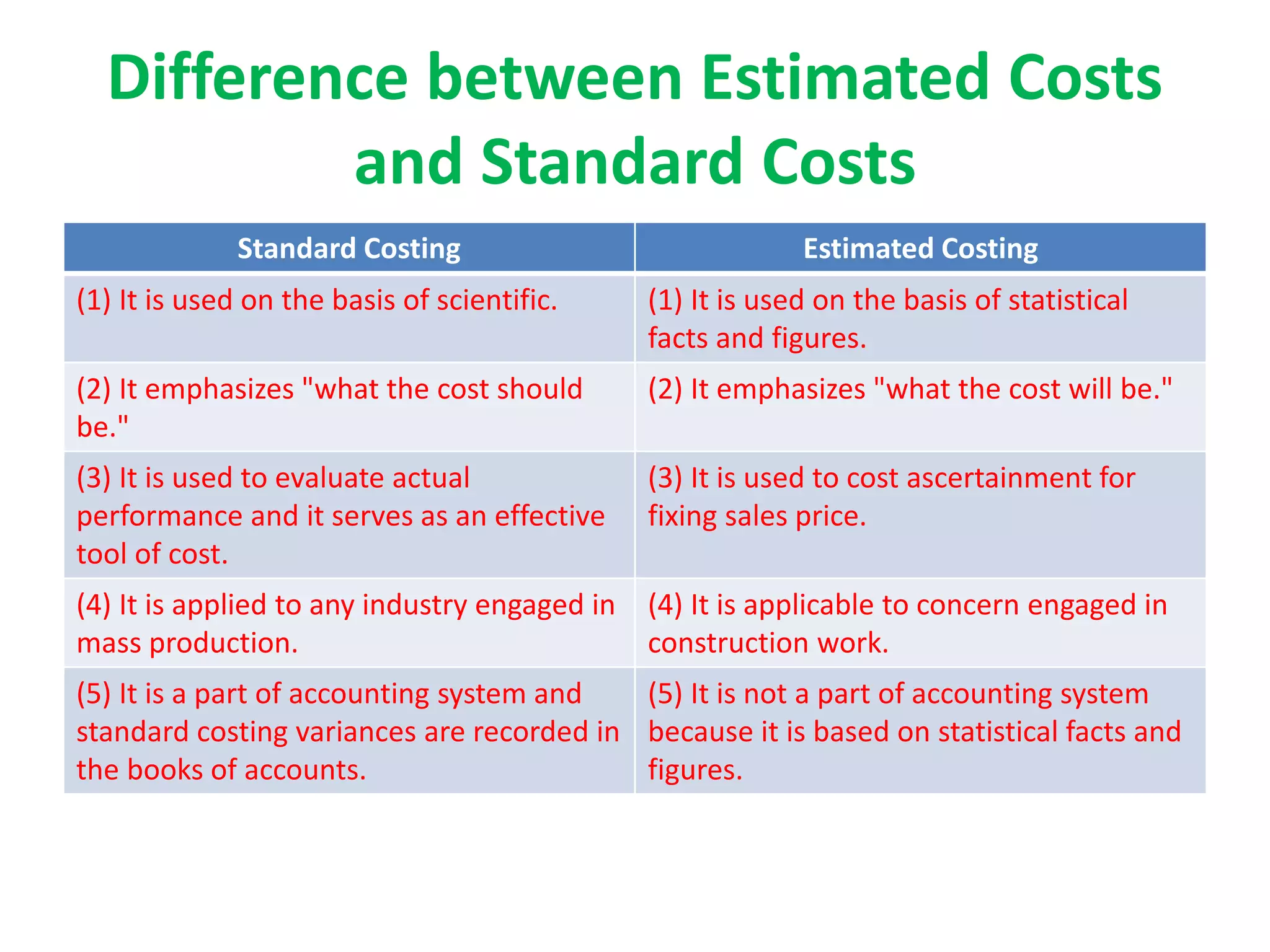 Difference between Estimated Costs and Standard Costs

| Standard Costing | Estimated Costing |
|---|---|
| (1) It is used on the basis of scientific. | (1) It is used on the basis of statistical facts and figures. |
| (2) It emphasizes "what the cost should be." | (2) It emphasizes "what the cost will be." |
| (3) It is used to evaluate actual performance and it serves as an effective tool of cost. | (3) It is used to cost ascertainment for fixing sales price. |
| (4) It is applied to any industry engaged in mass production. | (4) It is applicable to concern engaged in construction work. |
| (5) It is a part of accounting system and standard costing variances are recorded in the books of accounts. | (5) It is not a part of accounting system because it is based on statistical facts and figures. |